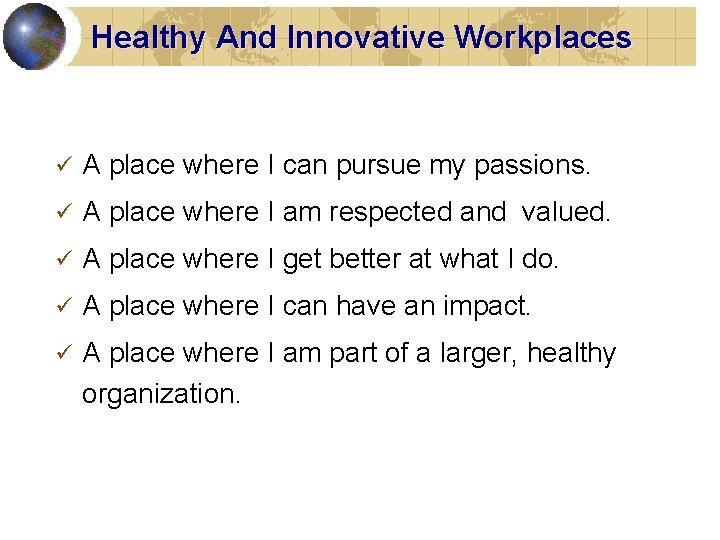 Healthy And Innovative Workplaces

✓ A place where I can pursue my passions.

✓ A place where I am respected and valued.

✓ A place where I get better at what I do.

✓ A place where I can have an impact.

✓ A place where I am part of a larger, healthy organization.